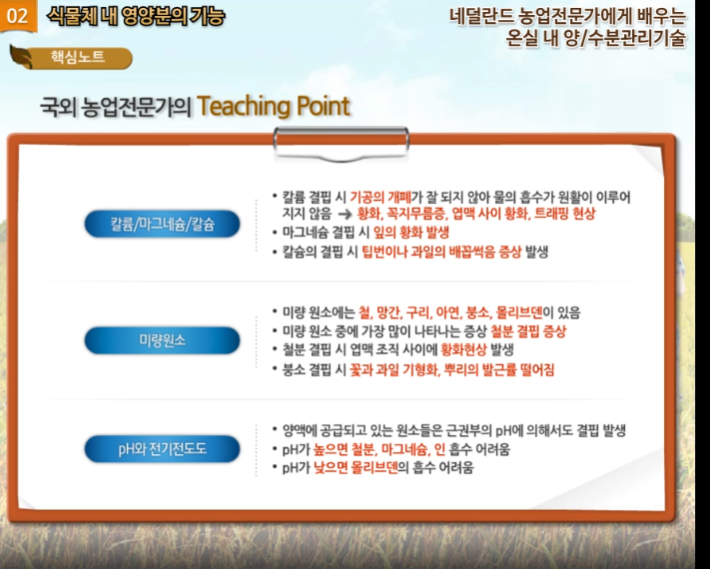 02 식물체 내 영양분의 기능

네덜란드 농업전문가에게 배우는 온실 내 양/수분관리기술

핵심노트

국외 농업전문가의 Teaching Point

칼륨/마그네슘/칼슘

• 칼륨 결핍 시 기공의 개폐가 잘 되지 않아 물의 흡수가 원활이 이루어 지지 않음 → 황화, 꼭지무름증, 엽맥 사이 황화, 트래핑 현상
• 마그네슘 결핍 시 잎의 황화 발생
• 칼슘의 결핍 시 팁번이나 과일의 배꼽썩음 증상 발생

미량원소

• 미량 원소에는 철, 망간, 구리, 아연, 붕소, 몰리브덴이 있음
• 미량 원소 중에 가장 많이 나타나는 증상 철분 결핍 증상
• 철분 결핍 시 엽맥 조직 사이에 황화현상 발생
• 붕소 결핍 시 꽃과 과일 기형화, 뿌리의 발근률 떨어짐

pH와 전기전도도

• 양액에 공급되고 있는 원소들은 근권부의 pH에 의해서도 결핍 발생
• pH가 높으면 철분, 마그네슘, 인 흡수 어려움
• pH가 낮으면 몰리브덴의 흡수 어려움